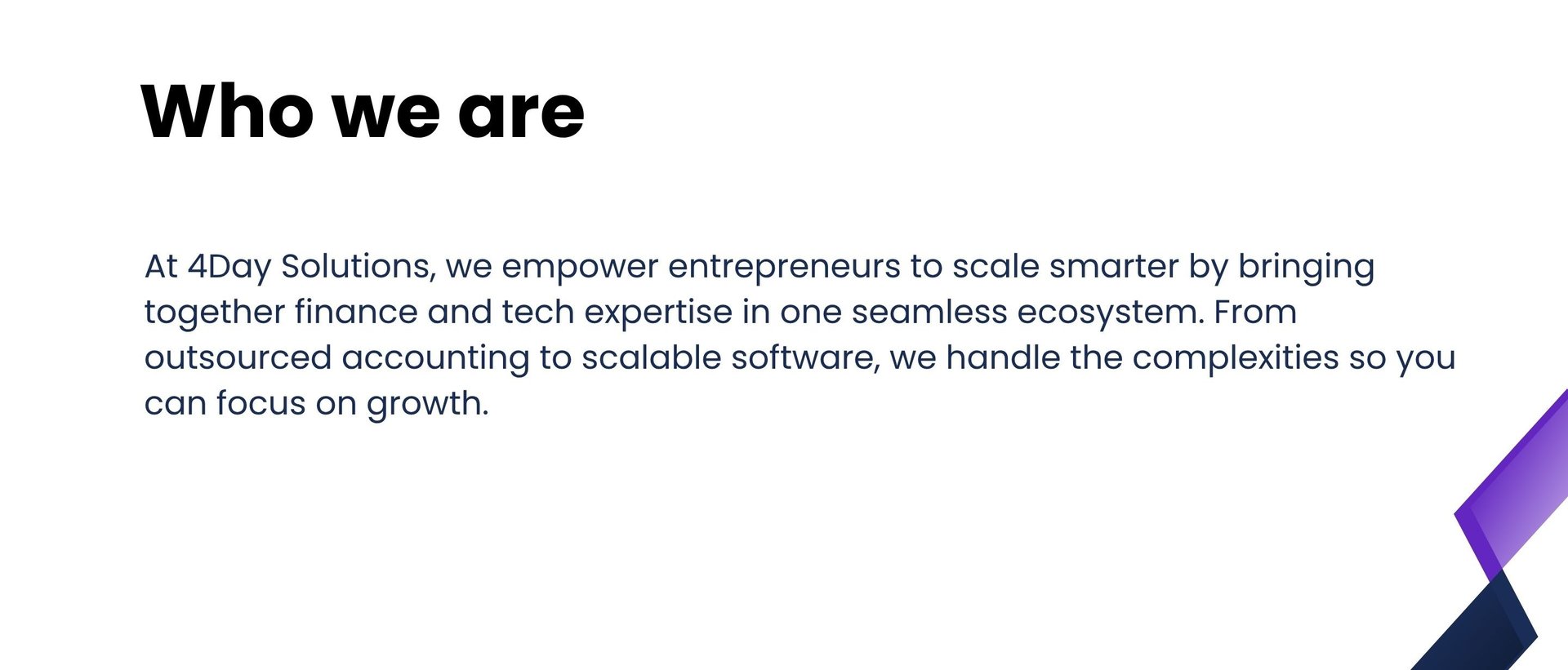 Who we are

At 4Day Solutions, we empower entrepreneurs to scale smarter by bringing together finance and tech expertise in one seamless ecosystem. From outsourced accounting to scalable software, we handle the complexities so you can focus on growth.